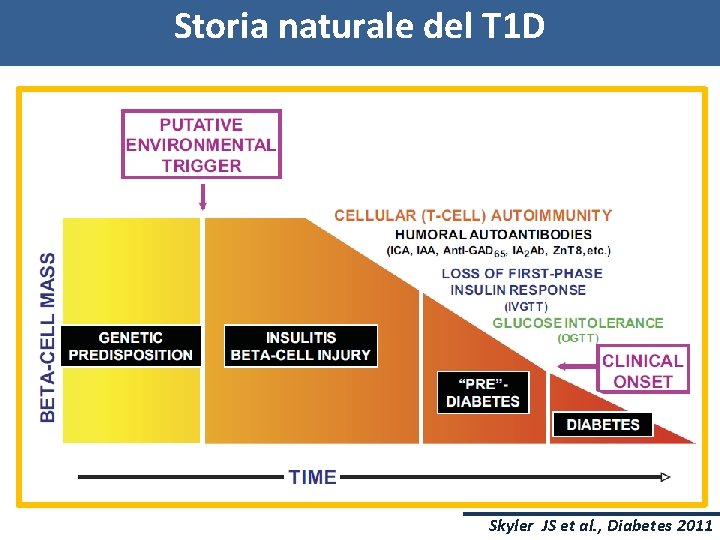 Storia naturale del T1D

PUTATIVE ENVIRONMENTAL TRIGGER

CELLULAR (T-CELL) AUTOIMMUNITY
HUMORAL AUTOANTIBODIES
(ICA, IAA, Anti-GAD$_{65}$, IA$_2$Ab, ZnT8, etc.)

LOSS OF FIRST-PHASE INSULIN RESPONSE
(IVGTT)

GLUCOSE INTOLERANCE
(OGTT)

CLINICAL ONSET

BETA-CELL MASS

GENETIC PREDISPOSITION

INSULITIS BETA-CELL INJURY

"PRE"-DIABETES

DIABETES

TIME

Skyler JS et al., Diabetes 2011